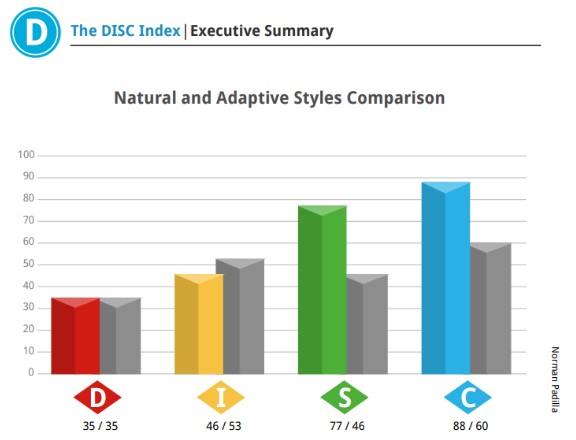 D

The DISC Index | Executive Summary

Natural and Adaptive Styles Comparison

100
90
80
70
60
50
40
30
20
10
0

D
35 / 35

I
46 / 53

S
77 / 46

C
88 / 60

Norman Padilla